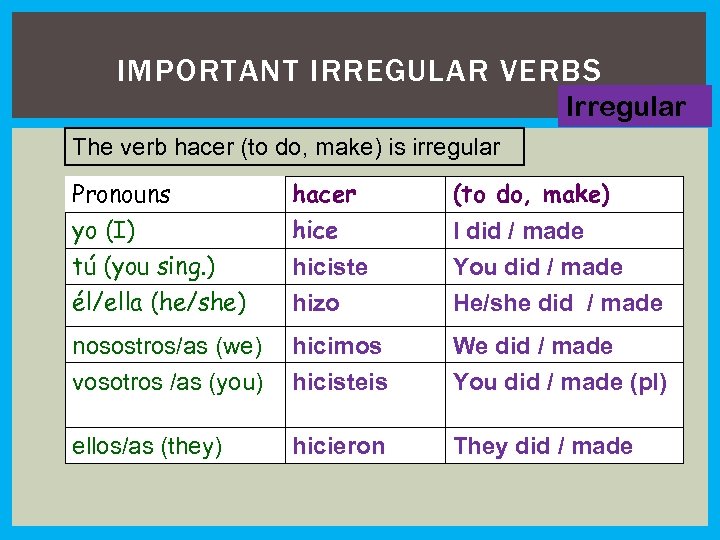 IMPORTANT IRREGULAR VERBS

Irregular

The verb hacer (to do, make) is irregular

| Pronouns | hacer | (to do, make) |
|---|---|---|
| yo (I) | hice | I did / made |
| tú (you sing.) | hiciste | You did / made |
| él/ella (he/she) | hizo | He/she did / made |
| nosostros/as (we) | hicimos | We did / made |
| vosotros /as (you) | hicisteis | You did / made (pl) |
| ellos/as (they) | hicieron | They did / made |